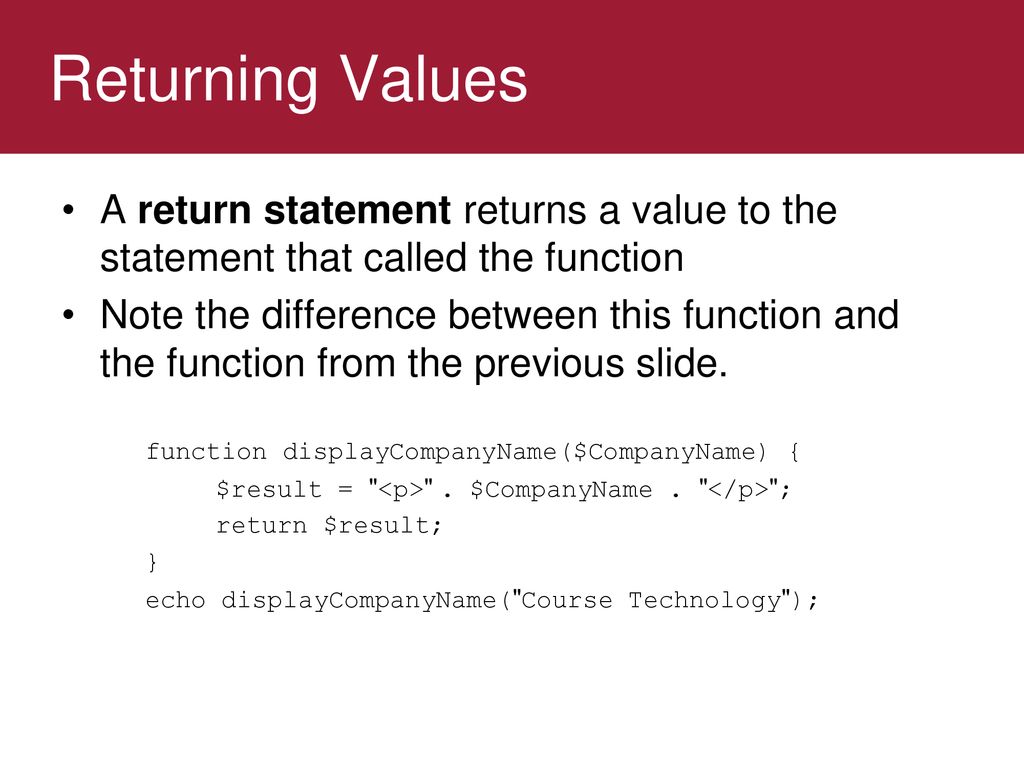 Returning Values

• A **return statement** returns a value to the statement that called the function
• Note the difference between this function and the function from the previous slide.

function displayCompanyName($CompanyName) {
    $result = "<p>" . $CompanyName . "</p>";
    return $result;
}
echo displayCompanyName("Course Technology");